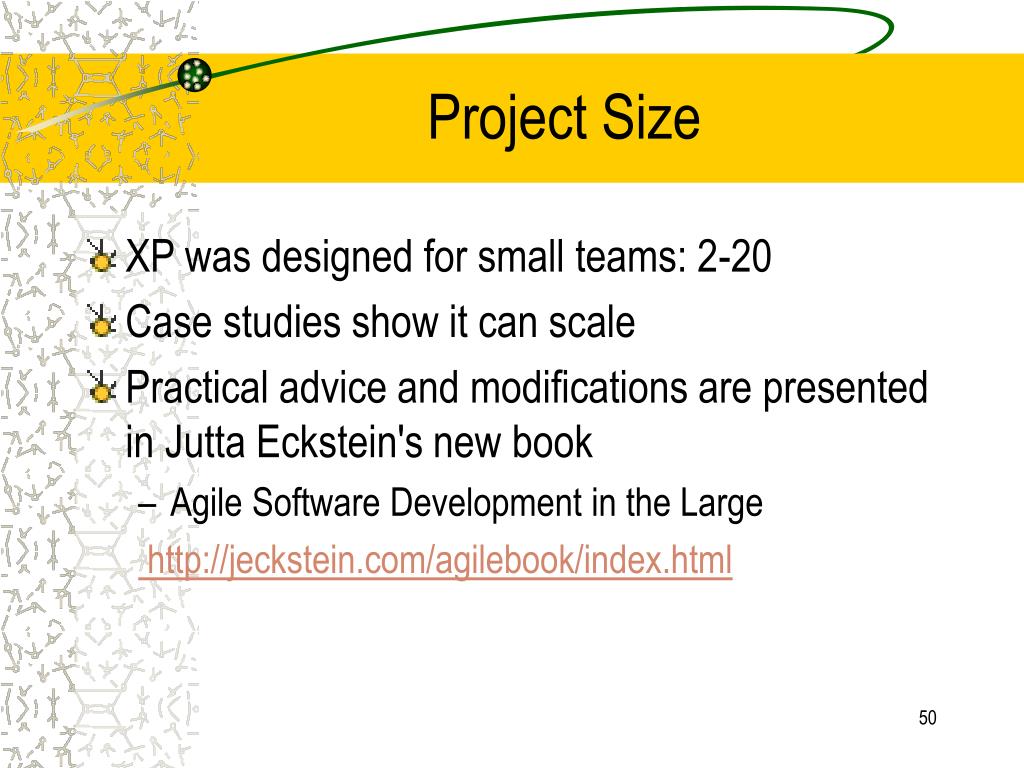 Project Size

XP was designed for small teams: 2-20

Case studies show it can scale

Practical advice and modifications are presented in Jutta Eckstein's new book

– Agile Software Development in the Large

http://jeckstein.com/agilebook/index.html

50